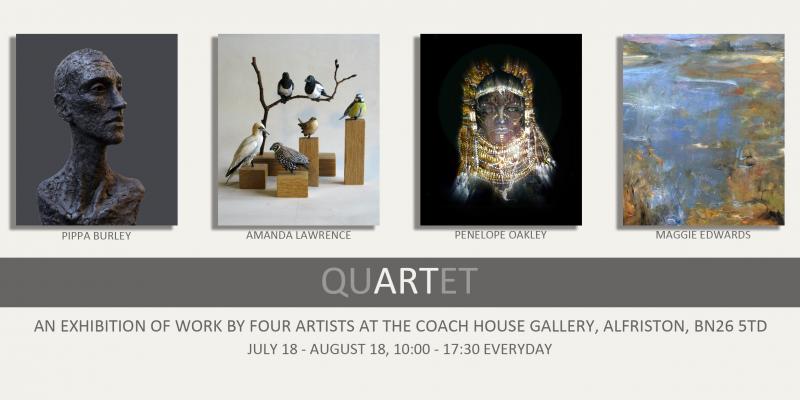 PIPPA BURLEY

AMANDA LAWRENCE

PENELOPE OAKLEY

MAGGIE EDWARDS

QUARTET

AN EXHIBITION OF WORK BY FOUR ARTISTS AT THE COACH HOUSE GALLERY, ALFRISTON, BN26 5TD

JULY 18 - AUGUST 18, 10:00 - 17:30 EVERYDAY